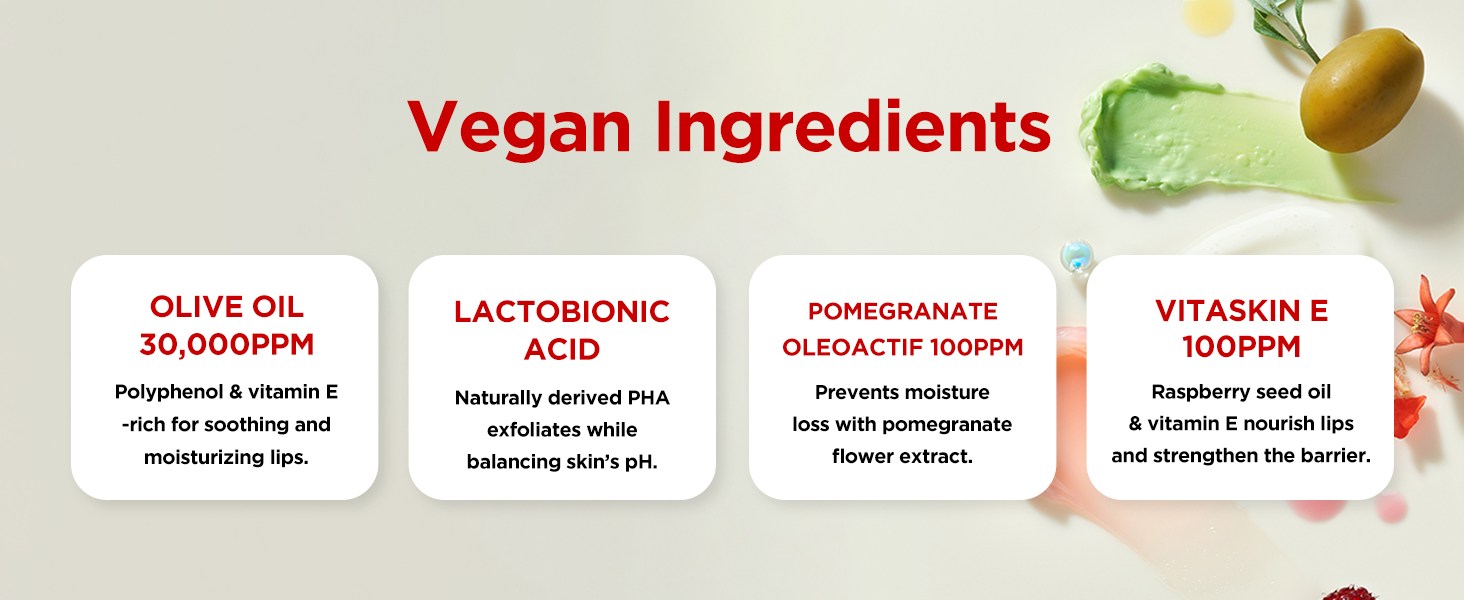 Vegan Ingredients

OLIVE OIL 30,000PPM

Polyphenol & vitamin E -rich for soothing and moisturizing lips.

LACTOBIONIC ACID

Naturally derived PHA exfoliates while balancing skin's pH.

POMEGRANATE OLEOACTIF 100PPM

Prevents moisture loss with pomegranate flower extract.

VITASKIN E 100PPM

Raspberry seed oil & vitamin E nourish lips and strengthen the barrier.